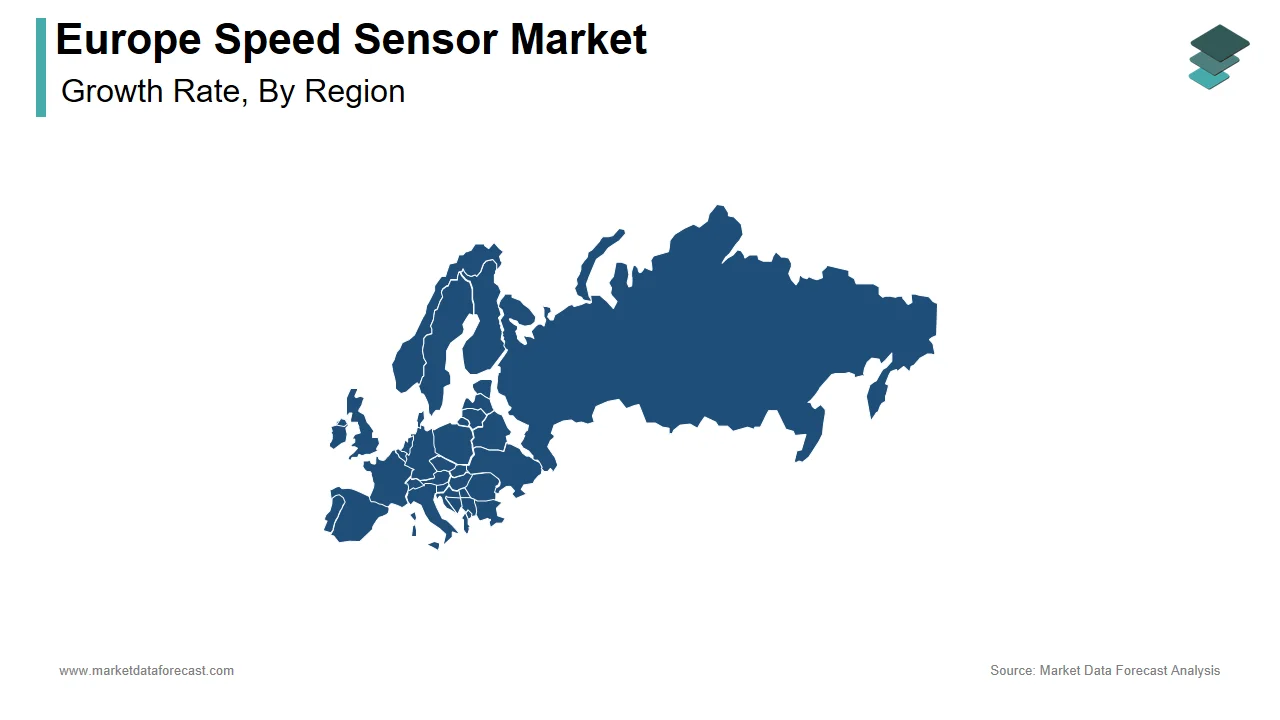 Europe Speed Sensor Market
Growth Rate, By Region

www.marketdataforecast.com

Source: Market Data Forecast Analysis